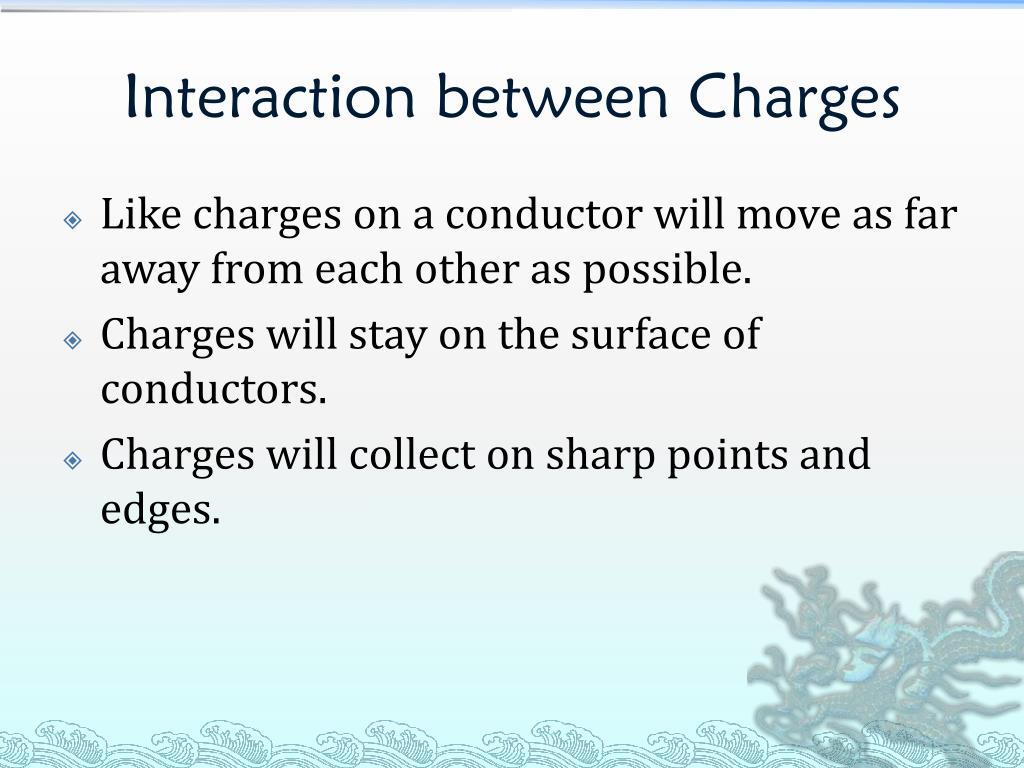 Interaction between Charges

Like charges on a conductor will move as far away from each other as possible.

Charges will stay on the surface of conductors.

Charges will collect on sharp points and edges.